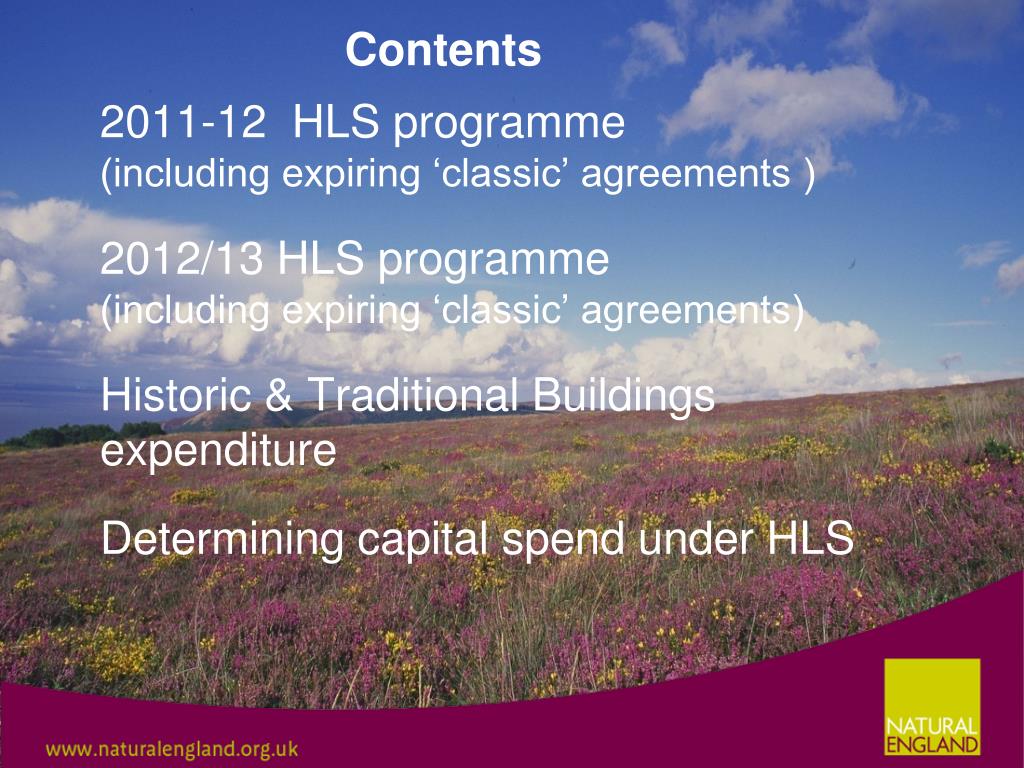 Contents

2011-12 HLS programme
(including expiring ‘classic’ agreements )

2012/13 HLS programme
(including expiring ‘classic’ agreements)

Historic & Traditional Buildings expenditure

Determining capital spend under HLS

www.naturalengland.org.uk

NATURAL ENGLAND